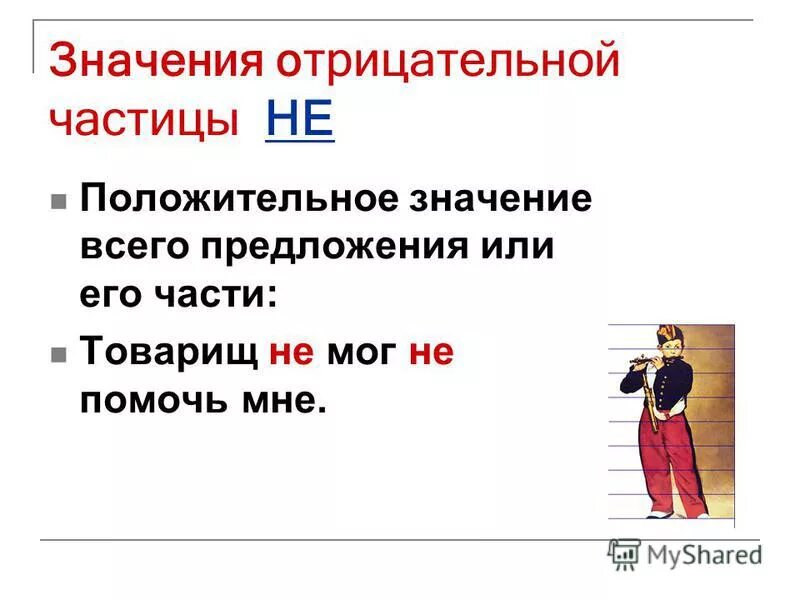 Значения отрицательной частицы НЕ

Положительное значение всего предложения или его части:

Товарищ не мог не помочь мне.

MyShared